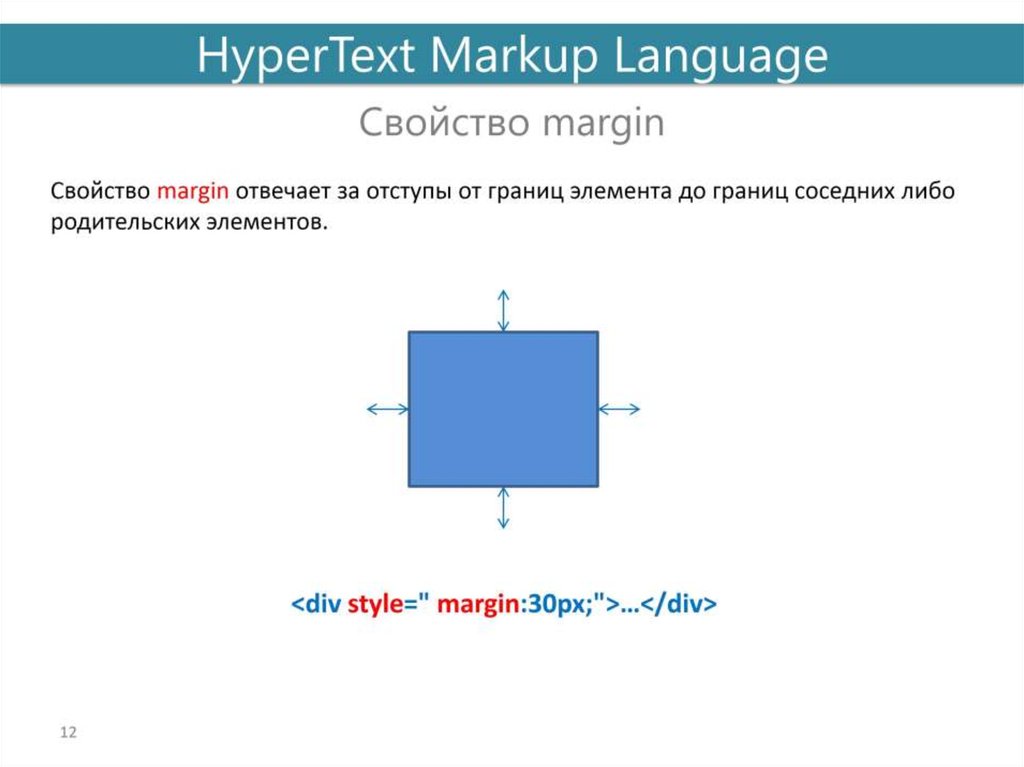 HyperText Markup Language

Свойство margin

Свойство margin отвечает за отступы от границ элемента до границ соседних либо родительских элементов.

<div style=" margin:30px;">…</div>

12